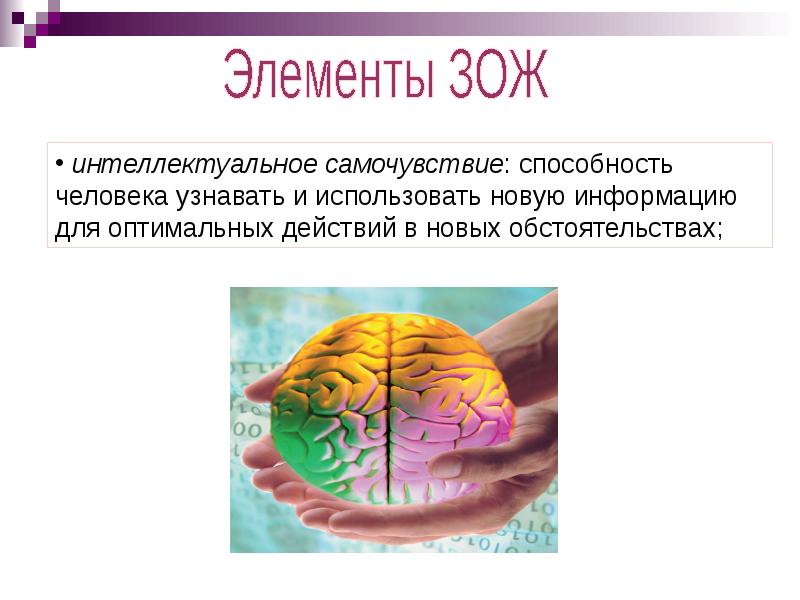 Элементы ЗОЖ

• интеллектуальное самочувствие: способность человека узнавать и использовать новую информацию для оптимальных действий в новых обстоятельствах;